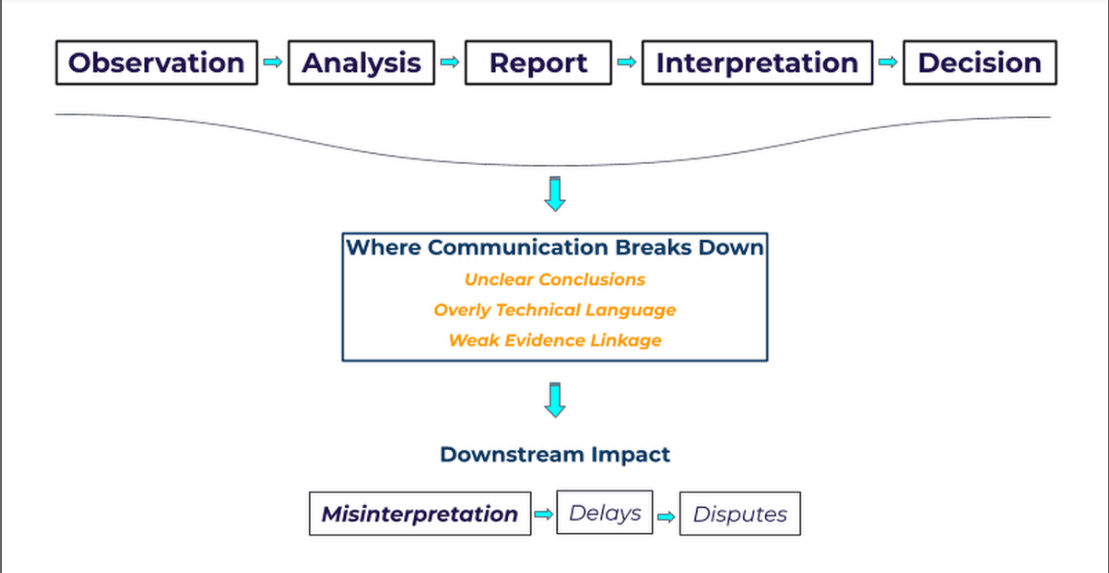 Observation Analysis Report Interpretation Decision

Where Communication Breaks Down

Unclear Conclusions

Overly Technical Language

Weak Evidence Linkage

Downstream Impact

Misinterpretation Delays Disputes